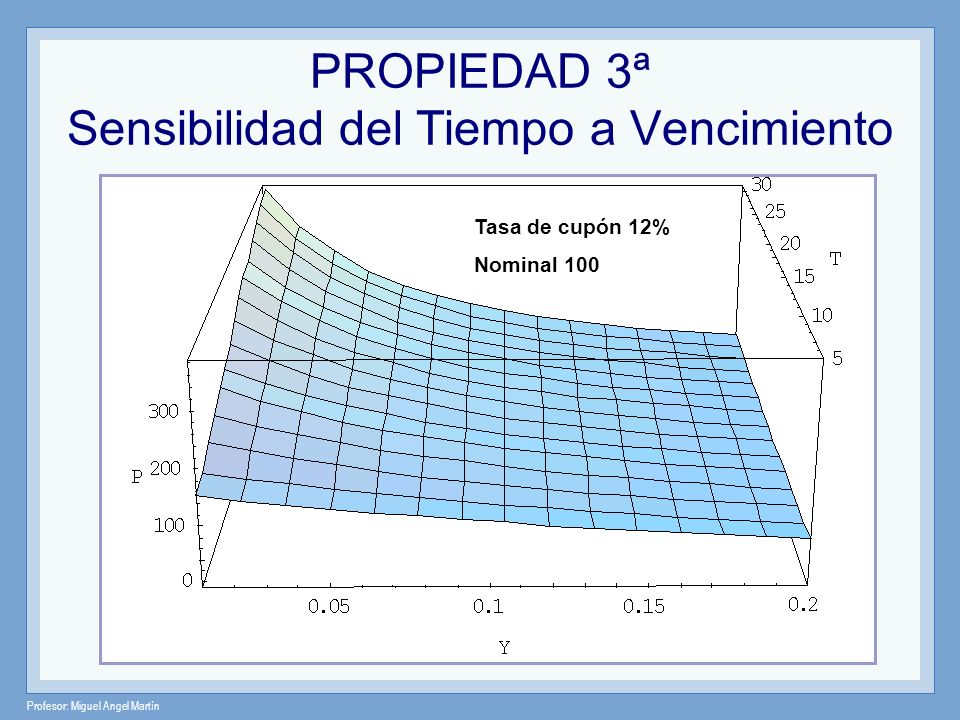 PROPIEDAD 3ª
Sensibilidad del Tiempo a Vencimiento

Tasa de cupón 12%
Nominal 100

30
25
20
15
10
5
T

300
200
100
0
P

0.05
0.1
0.15
0.2
Y

Profesor: Miguel Angel Martín